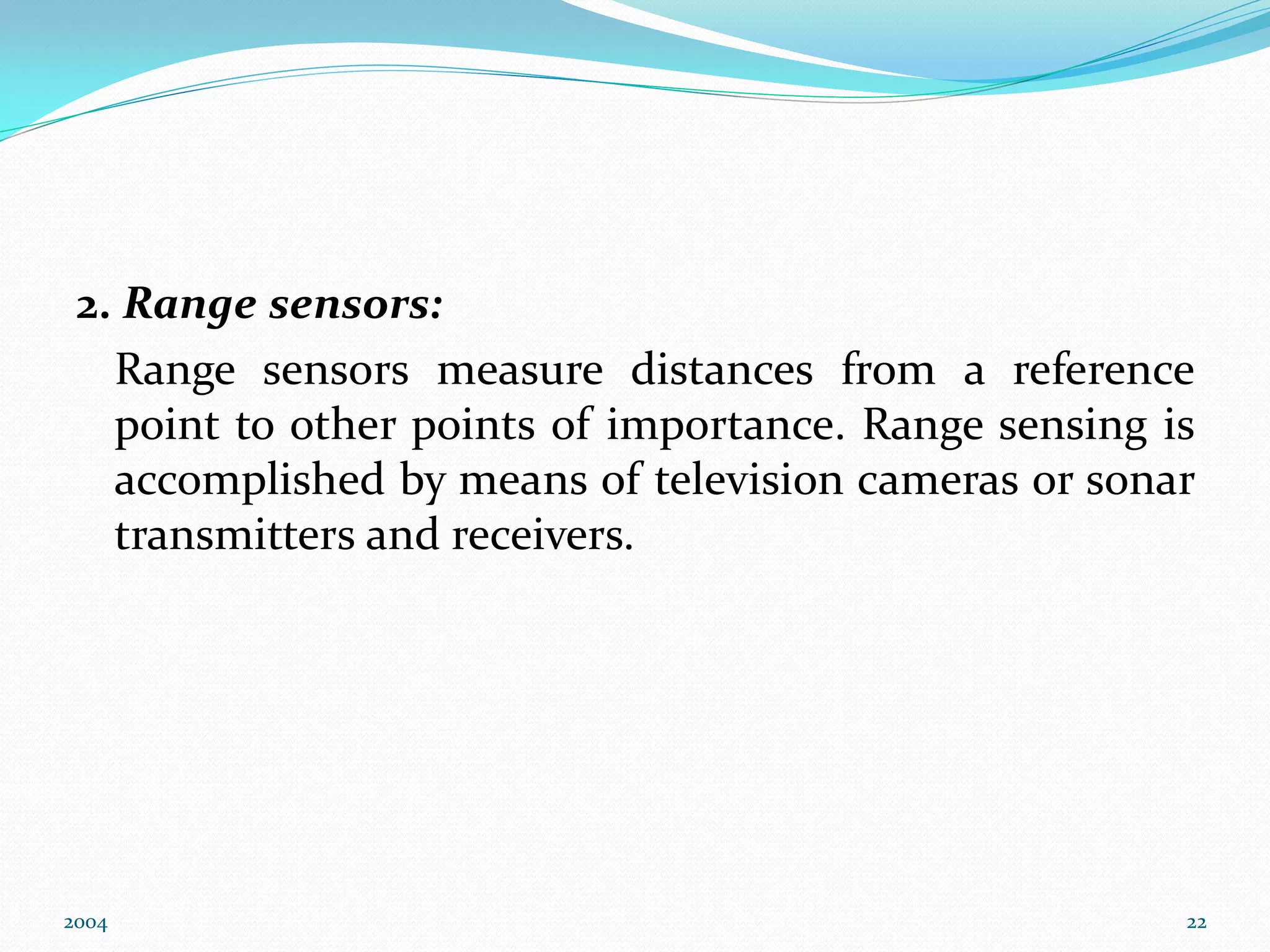 2. Range sensors:

Range sensors measure distances from a reference point to other points of importance. Range sensing is accomplished by means of television cameras or sonar transmitters and receivers.

2004

22